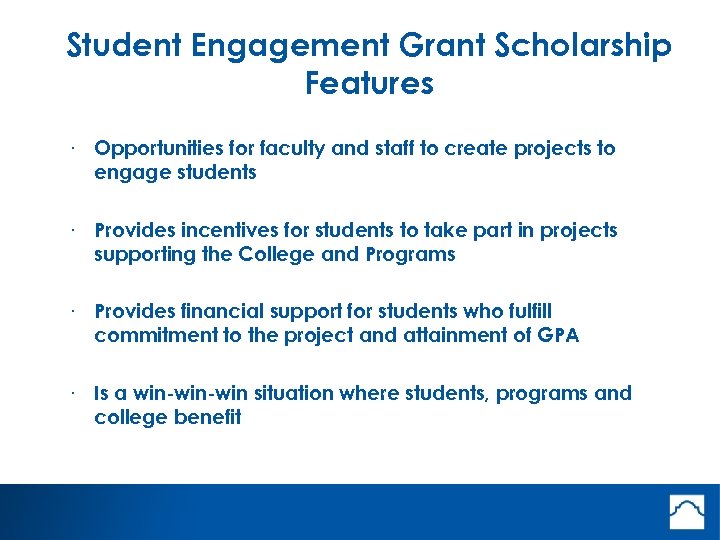 Student Engagement Grant Scholarship Features

· Opportunities for faculty and staff to create projects to engage students

· Provides incentives for students to take part in projects supporting the College and Programs

· Provides financial support for students who fulfill commitment to the project and attainment of GPA

· Is a win-win-win situation where students, programs and college benefit